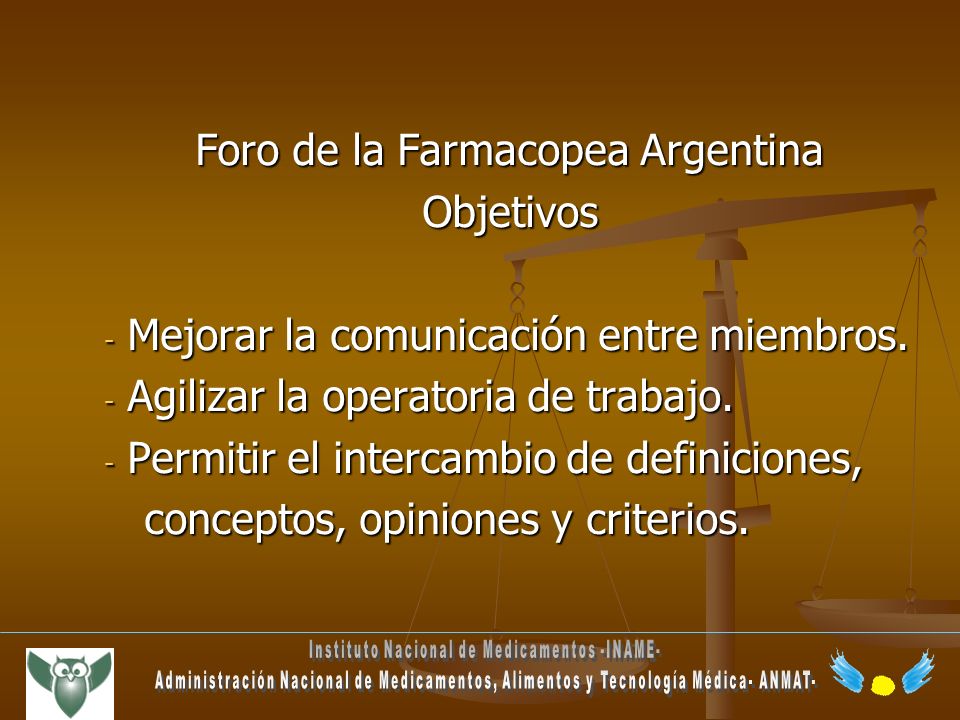 Foro de la Farmacopea Argentina
Objetivos

- Mejorar la comunicación entre miembros.
- Agilizar la operatoria de trabajo.
- Permitir el intercambio de definiciones, conceptos, opiniones y criterios.

Instituto Nacional de Medicamentos -INAME-
Administración Nacional de Medicamentos, Alimentos y Tecnología Médica- ANMAT-